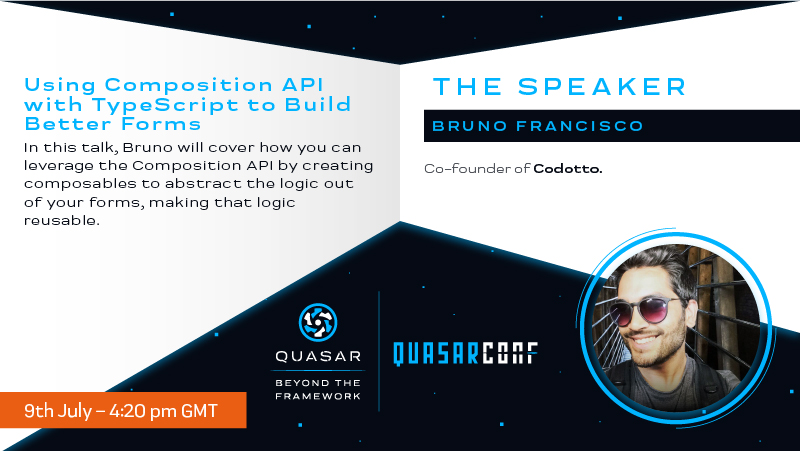 Using Composition API with TypeScript to Build Better Forms

In this talk, Bruno will cover how you can leverage the Composition API by creating composables to abstract the logic out of your forms, making that logic reusable.

THE SPEAKER

BRUNO FRANCISCO

Co-founder of Codotto.

QUASAR

BEYOND THE FRAMEWORK

QUASARCONF

9th July – 4:20 pm GMT